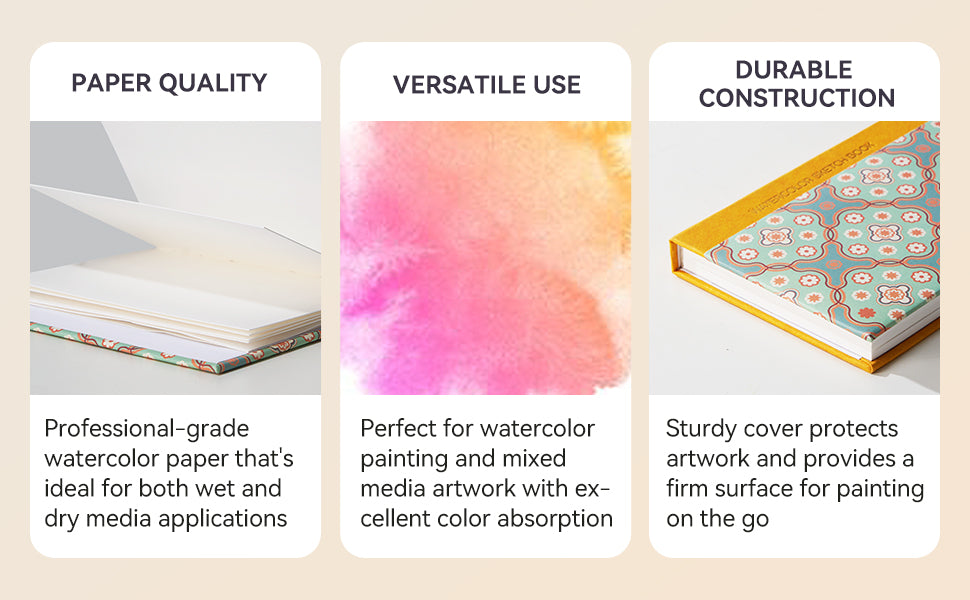 PAPER QUALITY

Professional-grade watercolor paper that's ideal for both wet and dry media applications

VERSATILE USE

Perfect for watercolor painting and mixed media artwork with excellent color absorption

DURABLE CONSTRUCTION

WATERCOLOR SKETCH BOOK

Sturdy cover protects artwork and provides a firm surface for painting on the go